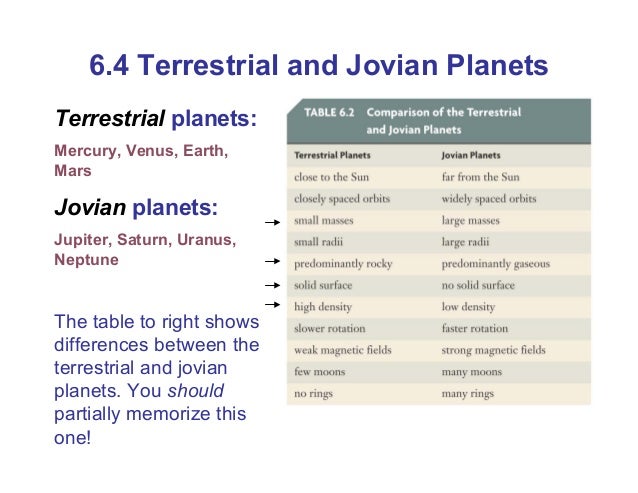 6.4 Terrestrial and Jovian Planets

Terrestrial planets:

Mercury, Venus, Earth, Mars

Jovian planets:

Jupiter, Saturn, Uranus, Neptune

The table to right shows differences between the terrestrial and jovian planets. You should partially memorize this one!

TABLE 6.2 Comparison of the Terrestrial and Jovian Planets

| Terrestrial Planets | Jovian Planets |
|---|---|
| close to the Sun | far from the Sun |
| closely spaced orbits | widely spaced orbits |
| small masses | large masses |
| small radii | large radii |
| predominantly rocky | predominantly gaseous |
| solid surface | no solid surface |
| high density | low density |
| slower rotation | faster rotation |
| weak magnetic fields | strong magnetic fields |
| few moons | many moons |
| no rings | many rings |